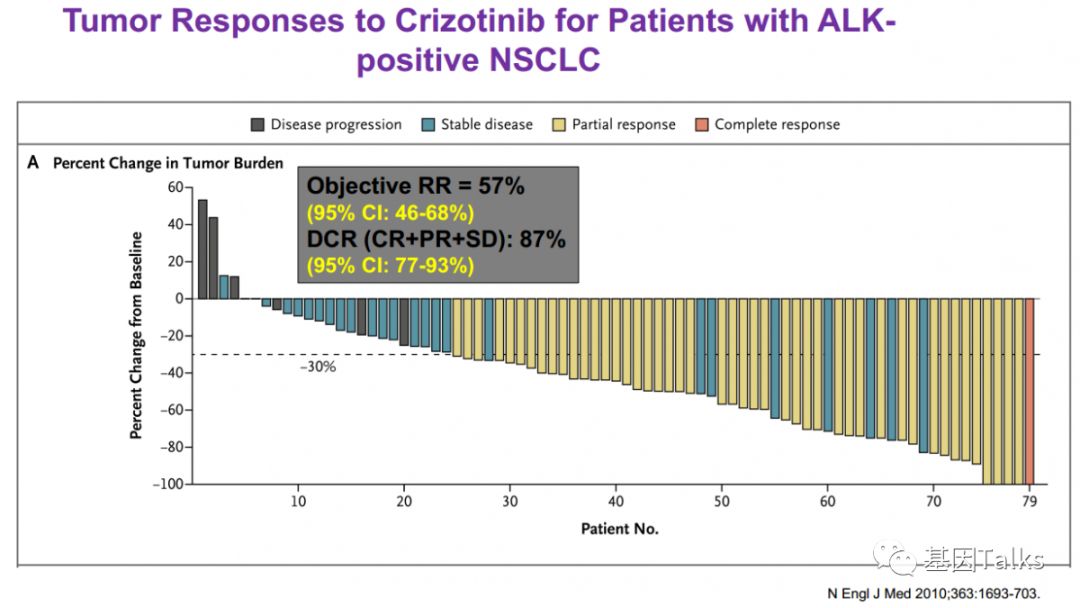 Tumor Responses to Crizotinib for Patients with ALK-positive NSCLC

Disease progression Stable disease Partial response Complete response

A Percent Change in Tumor Burden

Objective RR = 57%
(95% CI: 46-68%)
DCR (CR+PR+SD): 87%
(95% CI: 77-93%)

Percent Change from Baseline

60
40
20
0
−20
−40
−60
−80
−100

−30%

10 20 30 40 50 60 70 79

Patient No.

基因Talks

N Engl J Med 2010;363:1693-703.